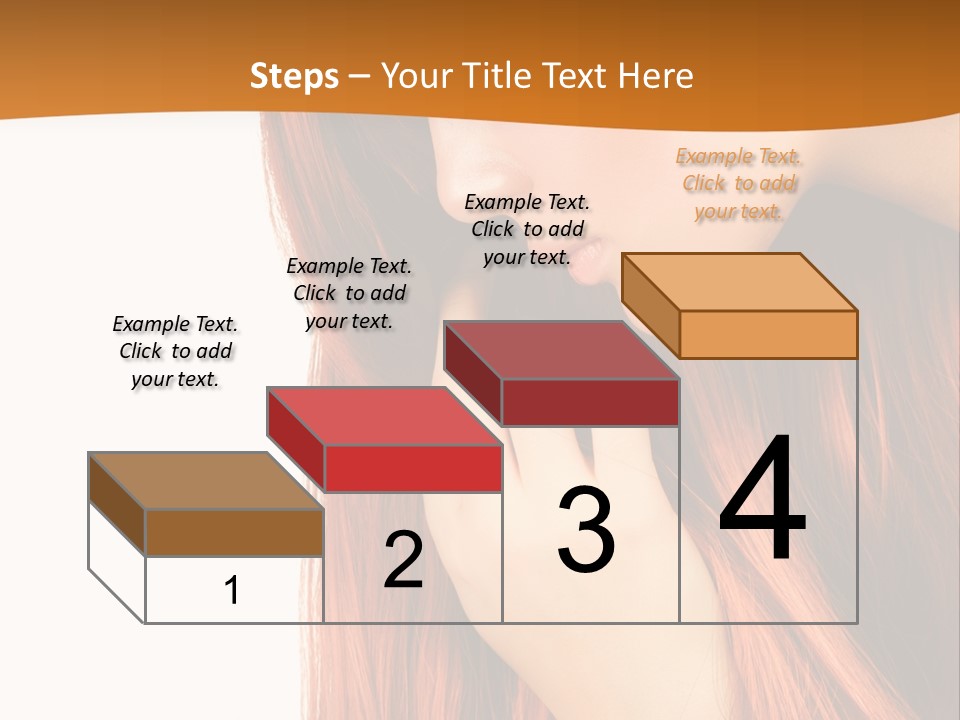 Steps – Your Title Text Here

Example Text. Click to add your text.

Example Text. Click to add your text.

Example Text. Click to add your text.

Example Text. Click to add your text.

1

2

3

4